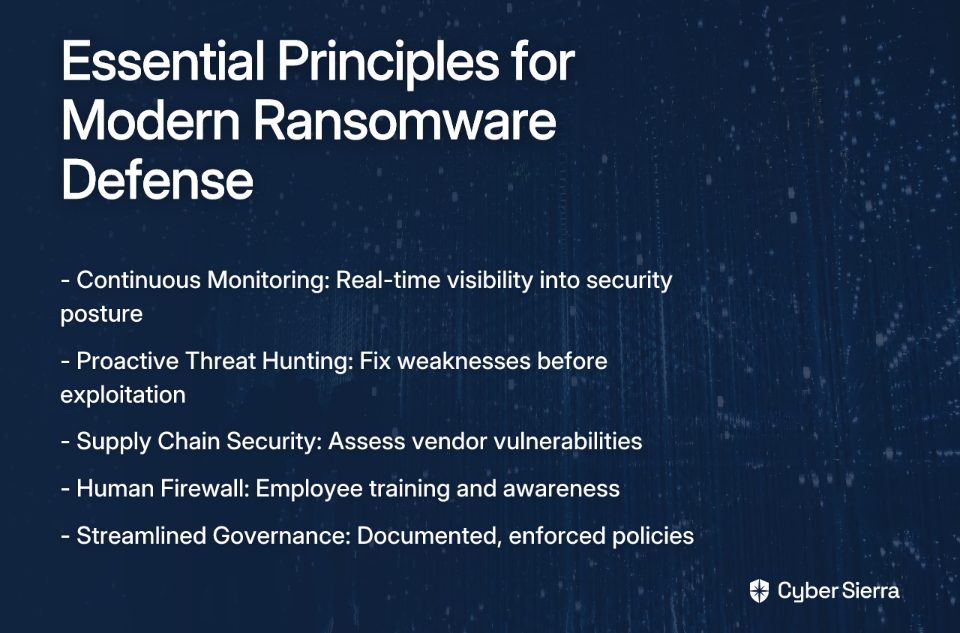 Essential Principles for Modern Ransomware Defense

- Continuous Monitoring: Real-time visibility into security posture

- Proactive Threat Hunting: Fix weaknesses before exploitation

- Supply Chain Security: Assess vendor vulnerabilities

- Human Firewall: Employee training and awareness

- Streamlined Governance: Documented, enforced policies

Cyber Sierra